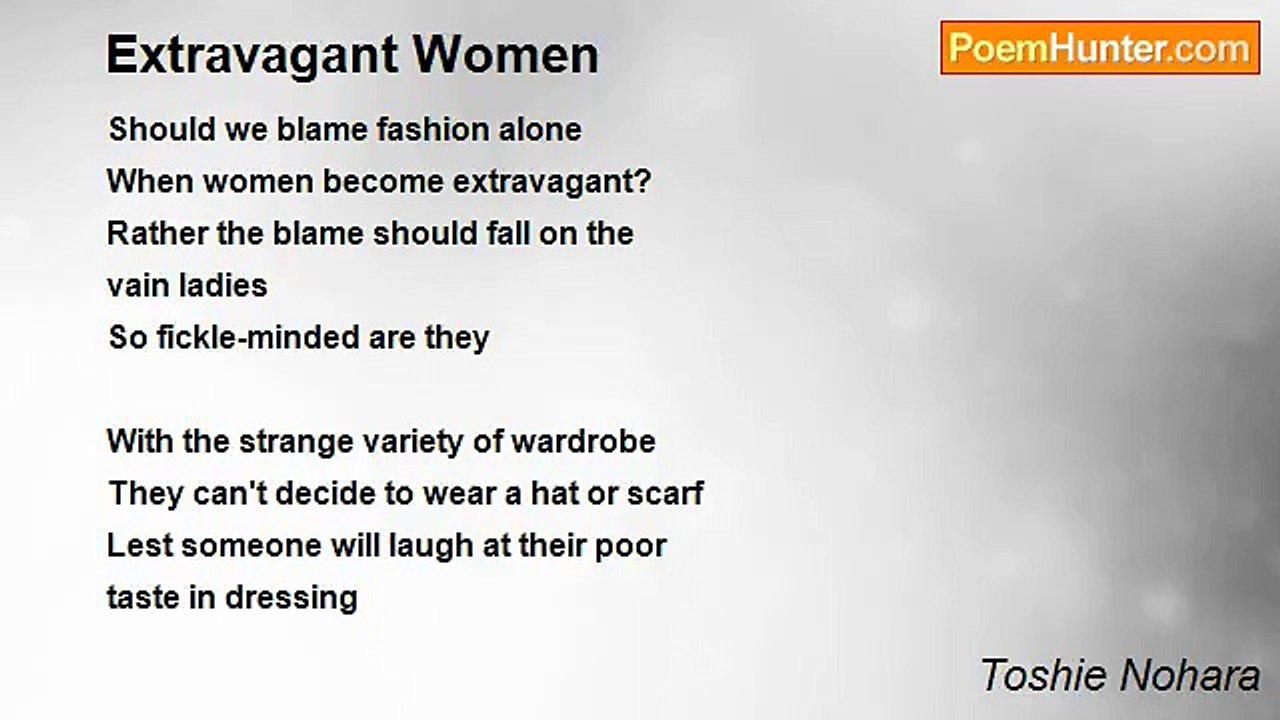 Extravagant Women

PoemHunter.com

Should we blame fashion alone
When women become extravagant?
Rather the blame should fall on the vain ladies
So fickle-minded are they

With the strange variety of wardrobe
They can't decide to wear a hat or scarf
Lest someone will laugh at their poor taste in dressing

Toshie Nohara